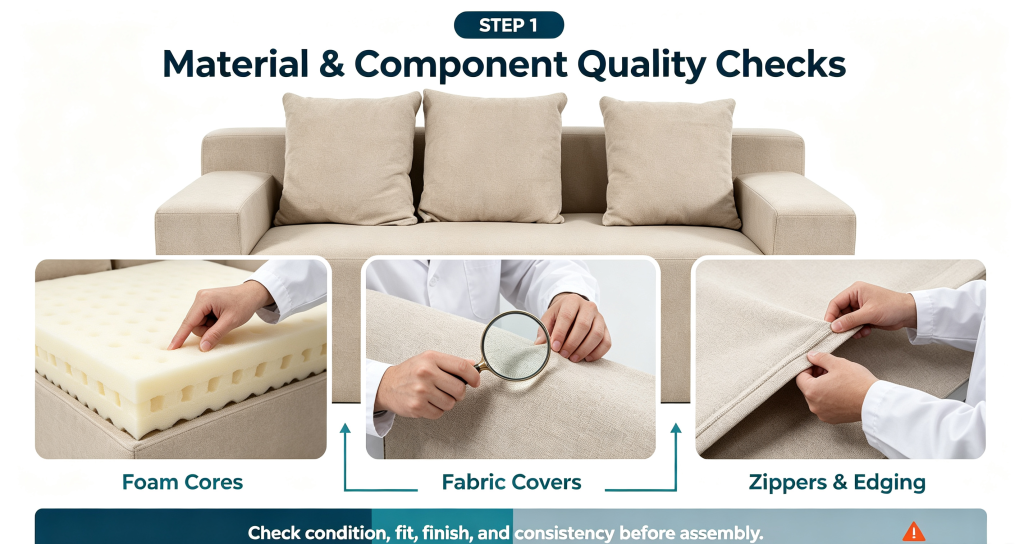 STEP 1
Material & Component Quality Checks

Foam Cores
Fabric Covers
Zippers & Edging

Check condition, fit, finish, and consistency before assembly.